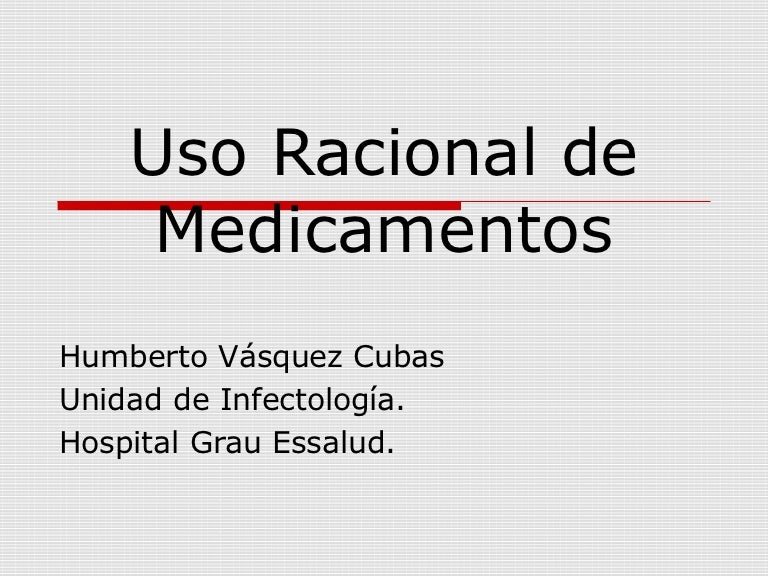 Uso Racional de Medicamentos

Humberto Vásquez Cubas
Unidad de Infectología.
Hospital Grau Essalud.